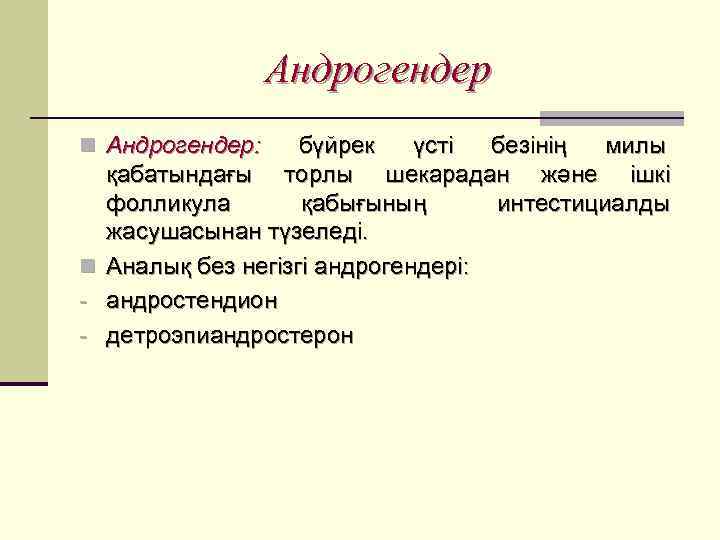 Андрогендер

Андрогендер: бүйрек үсті безінің милы қабатындағы торлы шекарадан және ішкі фолликула қабығының интестициалды жасушасынан түзеледі.

Аналық без негізгі андрогендері:

- андростендион
- детроэпиандростерон